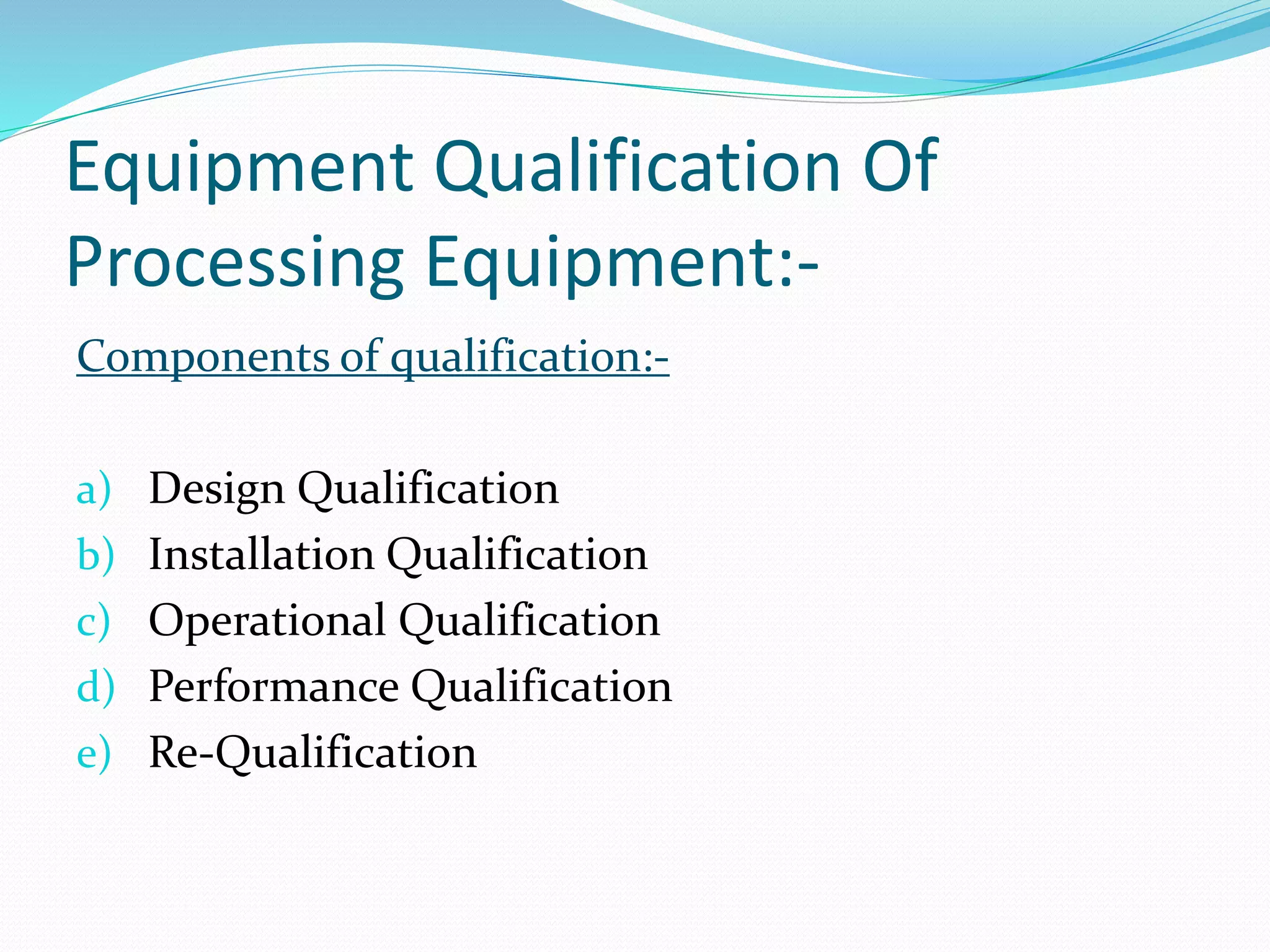 Equipment Qualification Of Processing Equipment:-

Components of qualification:-

a) Design Qualification
b) Installation Qualification
c) Operational Qualification
d) Performance Qualification
e) Re-Qualification